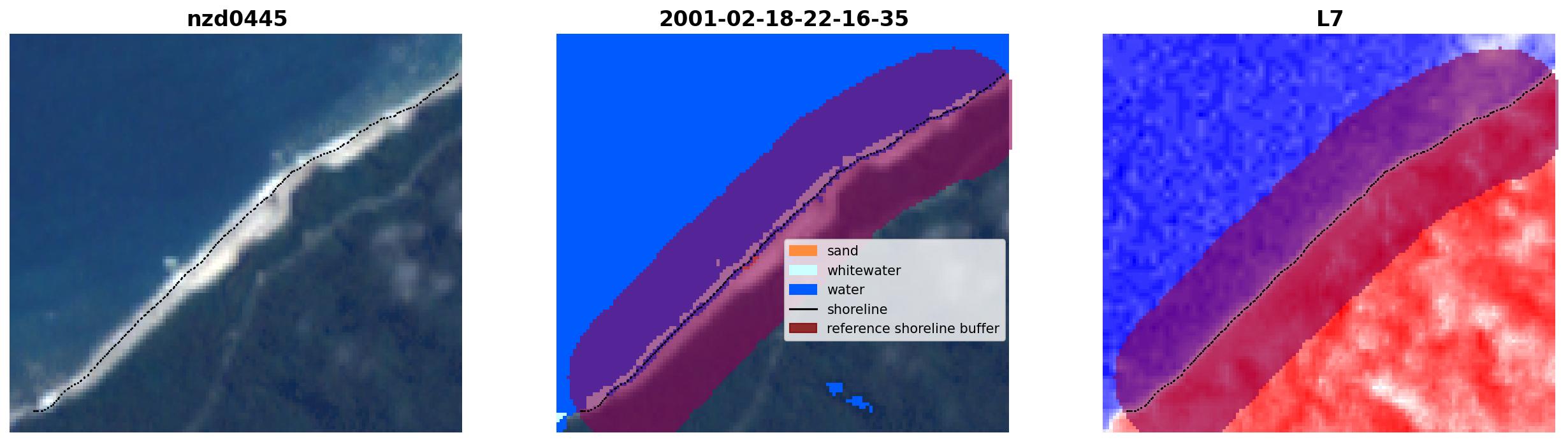 nzd0445

2001-02-18-22-16-35

sand
whitewater
water
shoreline
reference shoreline buffer

L7